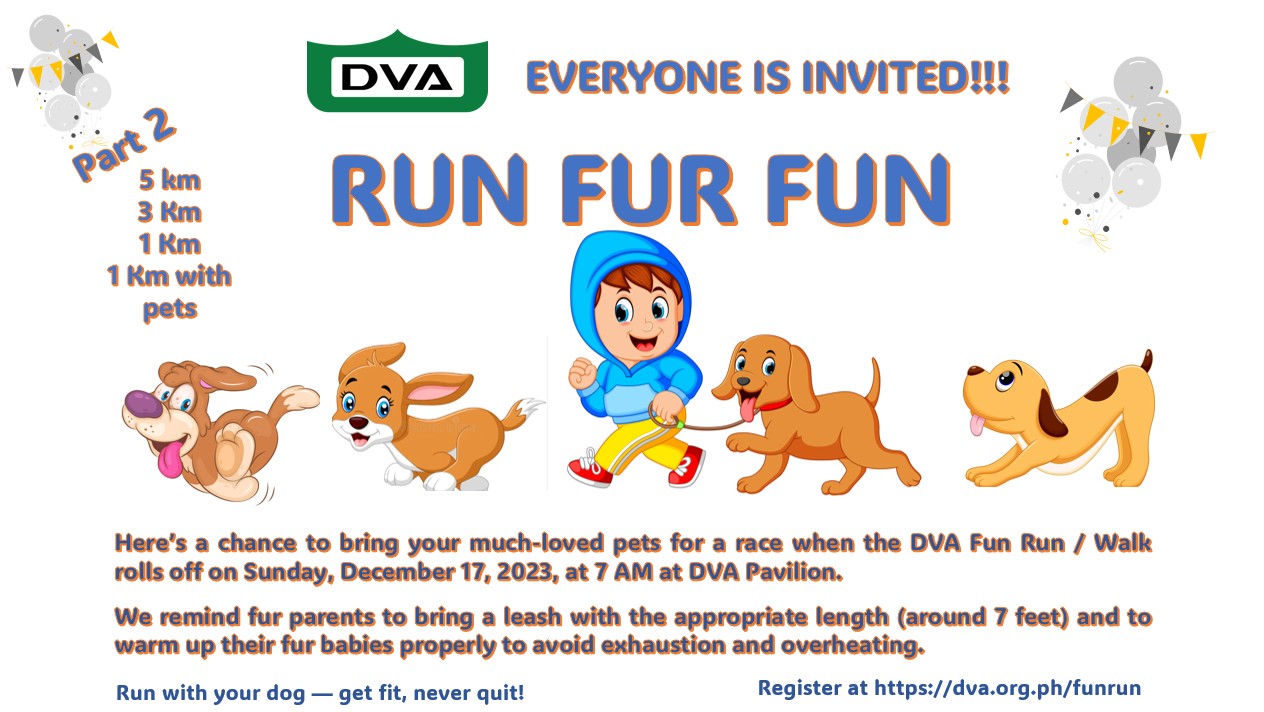 DVA

EVERYONE IS INVITED!!!

Part 2

5 km
3 Km
1 Km
1 Km with pets

RUN FUR FUN

Here's a chance to bring your much-loved pets for a race when the DVA Fun Run / Walk rolls off on Sunday, December 17, 2023, at 7 AM at DVA Pavilion.

We remind fur parents to bring a leash with the appropriate length (around 7 feet) and to warm up their fur babies properly to avoid exhaustion and overheating.

Run with your dog — get fit, never quit!

Register at https://dva.org.ph/funrun